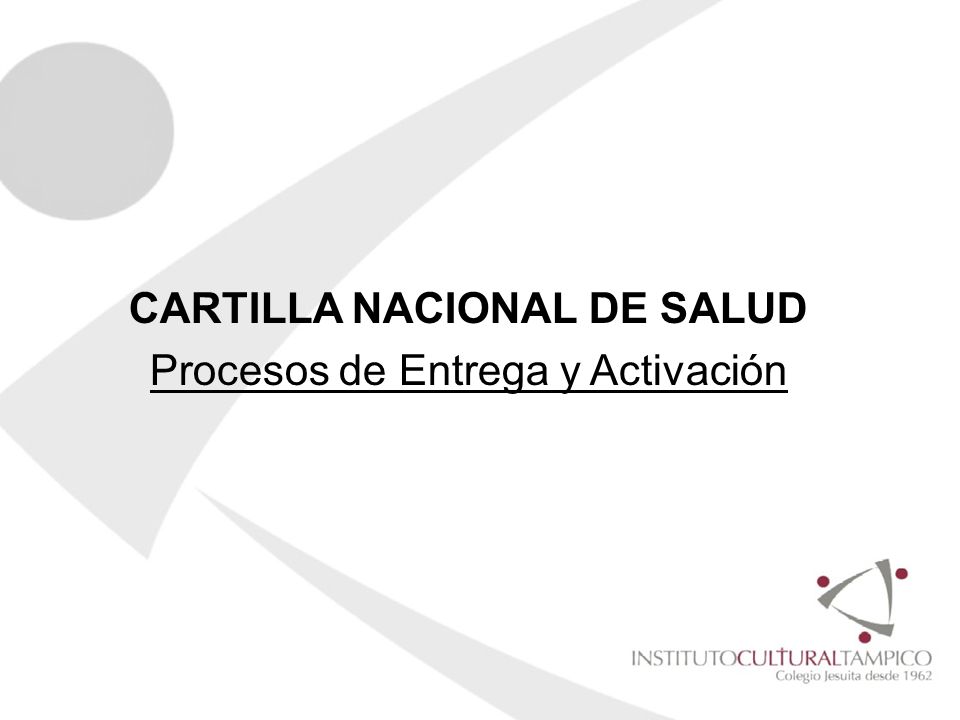 CARTILLA NACIONAL DE SALUD

Procesos de Entrega y Activación

INSTITUTOCULTURALTAMPICO
Colegio Jesuita desde 1962